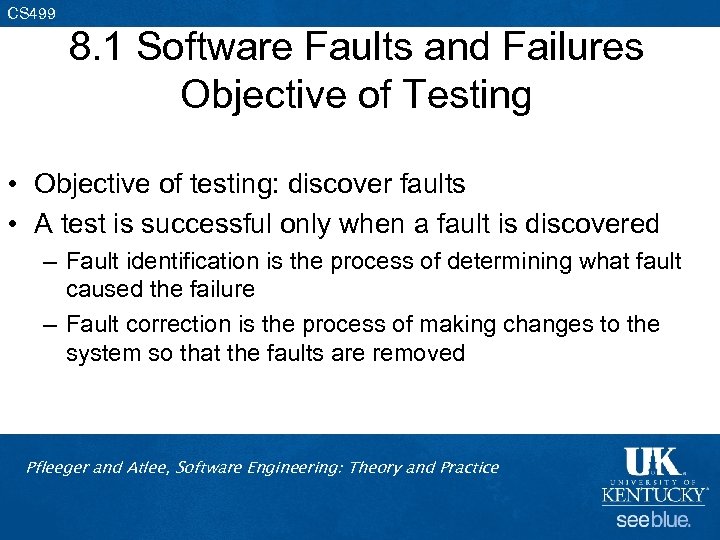 CS499

8.1 Software Faults and Failures Objective of Testing

• Objective of testing: discover faults
• A test is successful only when a fault is discovered
– Fault identification is the process of determining what fault caused the failure
– Fault correction is the process of making changes to the system so that the faults are removed

Pfleeger and Atlee, Software Engineering: Theory and Practice

UK
UNIVERSITY OF
KENTUCKY
see blue.